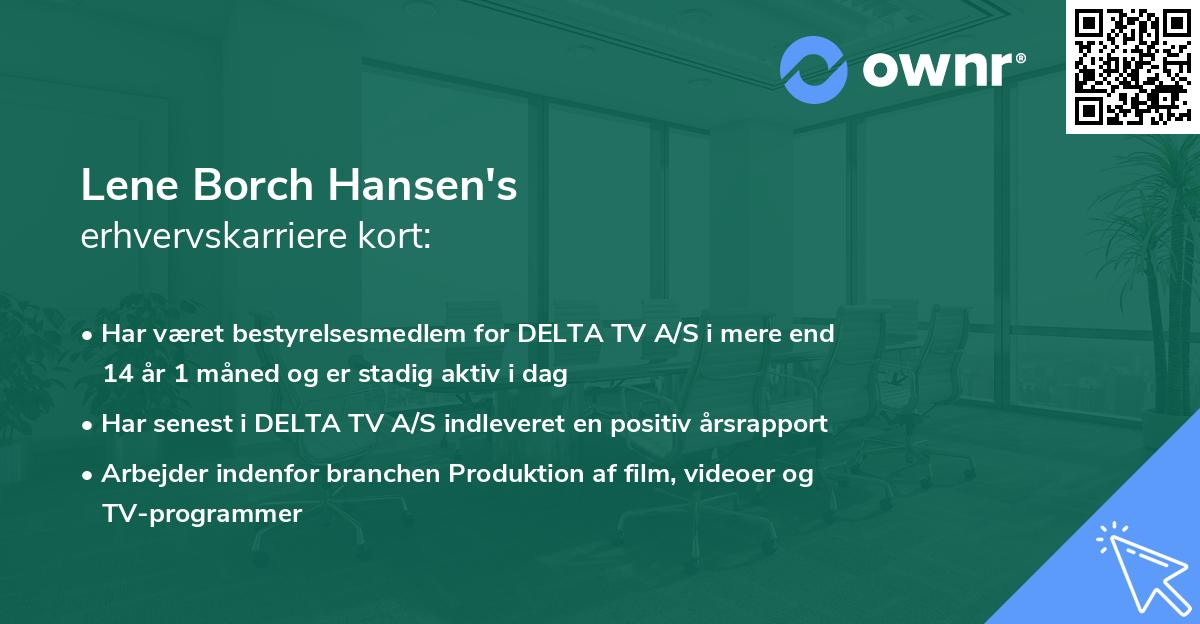 ownr®

Lene Borch Hansen's
erhvervskarriere kort:

• Har været bestyrelsesmedlem for DELTA TV A/S i mere end 14 år 1 måned og er stadig aktiv i dag
• Har senest i DELTA TV A/S indleveret en positiv årsrapport
• Arbejder indenfor branchen Produktion af film, videoer og TV-programmer